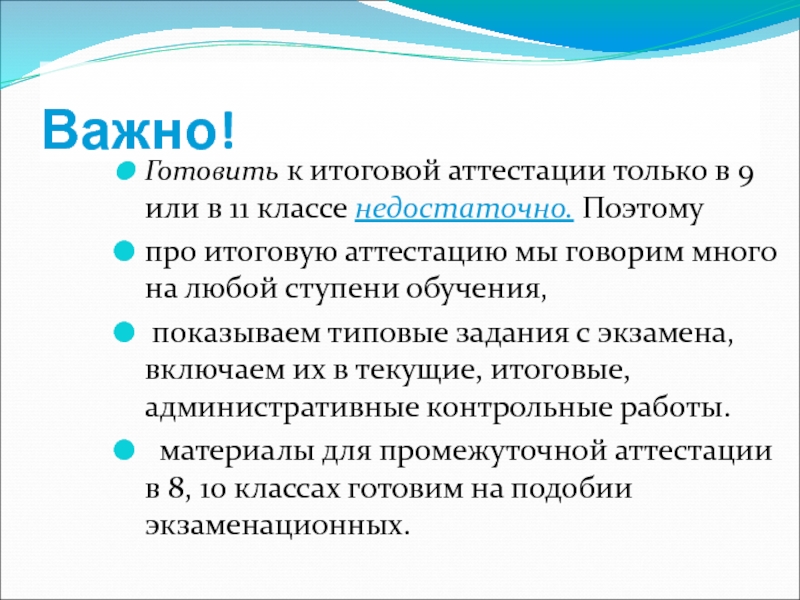 Важно!

Готовить к итоговой аттестации только в 9 или в 11 классе недостаточно. Поэтому

про итоговую аттестацию мы говорим много на любой ступени обучения,

показываем типовые задания с экзамена, включаем их в текущие, итоговые, административные контрольные работы.

материалы для промежуточной аттестации в 8, 10 классах готовим на подобии экзаменационных.